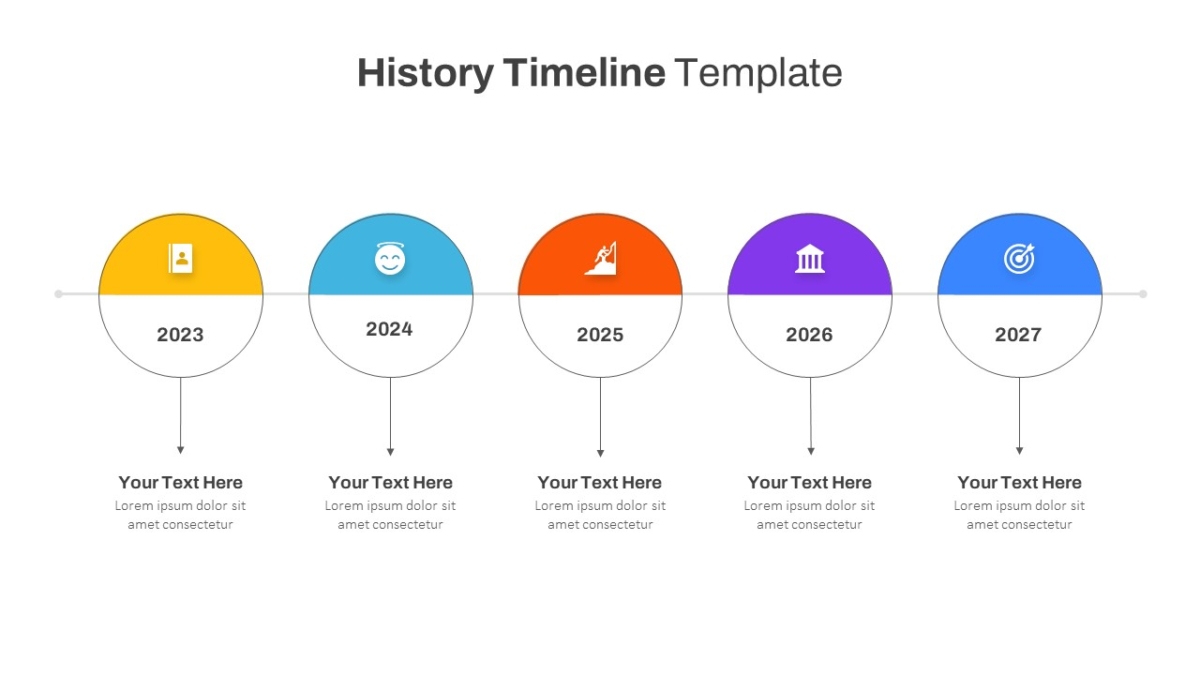 History Timeline Template

2023

Your Text Here
Lorem ipsum dolor sit amet consectetur

2024

Your Text Here
Lorem ipsum dolor sit amet consectetur

2025

Your Text Here
Lorem ipsum dolor sit amet consectetur

2026

Your Text Here
Lorem ipsum dolor sit amet consectetur

2027

Your Text Here
Lorem ipsum dolor sit amet consectetur